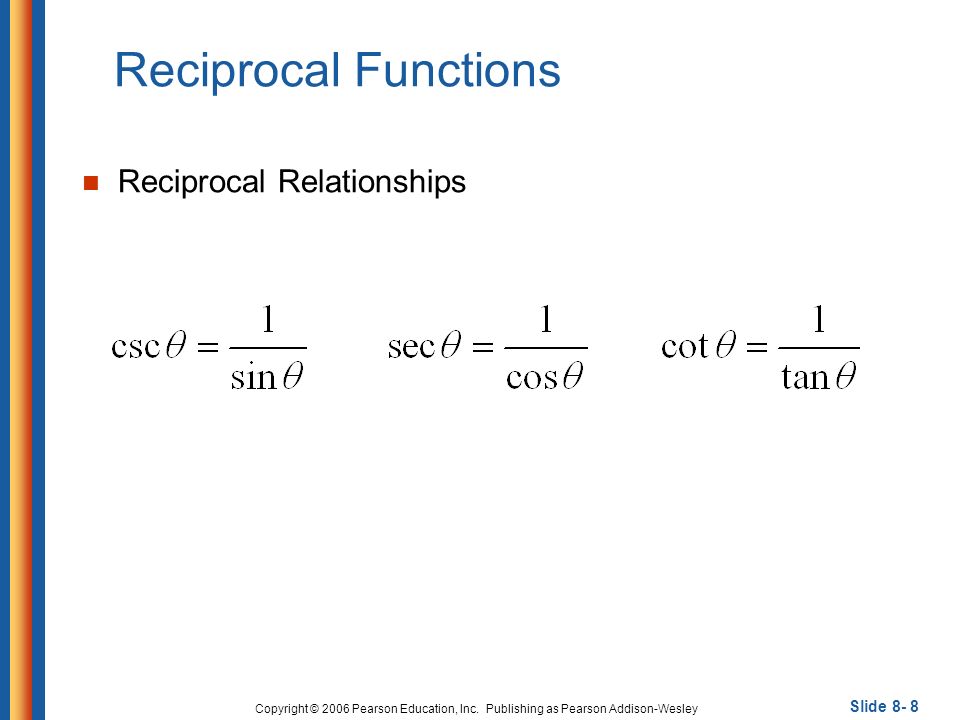 Reciprocal Functions

Reciprocal Relationships

$\csc\theta = \frac{1}{\sin\theta}$ $\sec\theta = \frac{1}{\cos\theta}$ $\cot\theta = \frac{1}{\tan\theta}$

Copyright © 2006 Pearson Education, Inc. Publishing as Pearson Addison-Wesley

Slide 8- 8